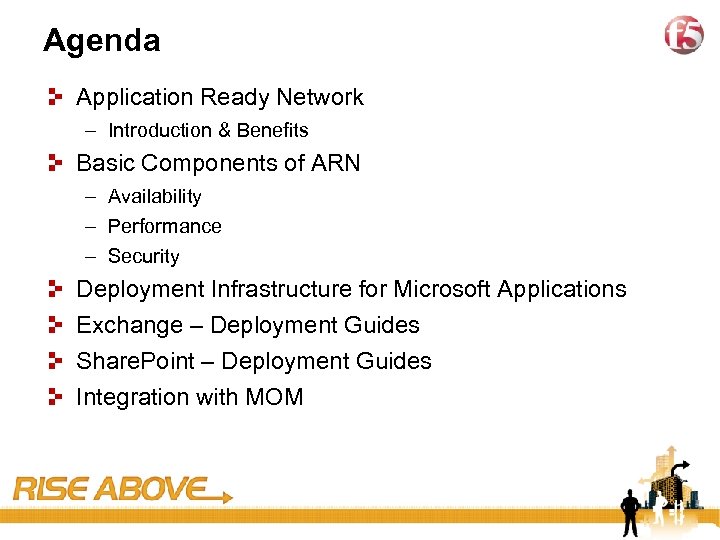 Agenda

f5

Application Ready Network
– Introduction & Benefits

Basic Components of ARN
– Availability
– Performance
– Security

Deployment Infrastructure for Microsoft Applications

Exchange – Deployment Guides

SharePoint – Deployment Guides

Integration with MOM

RISE ABOVE